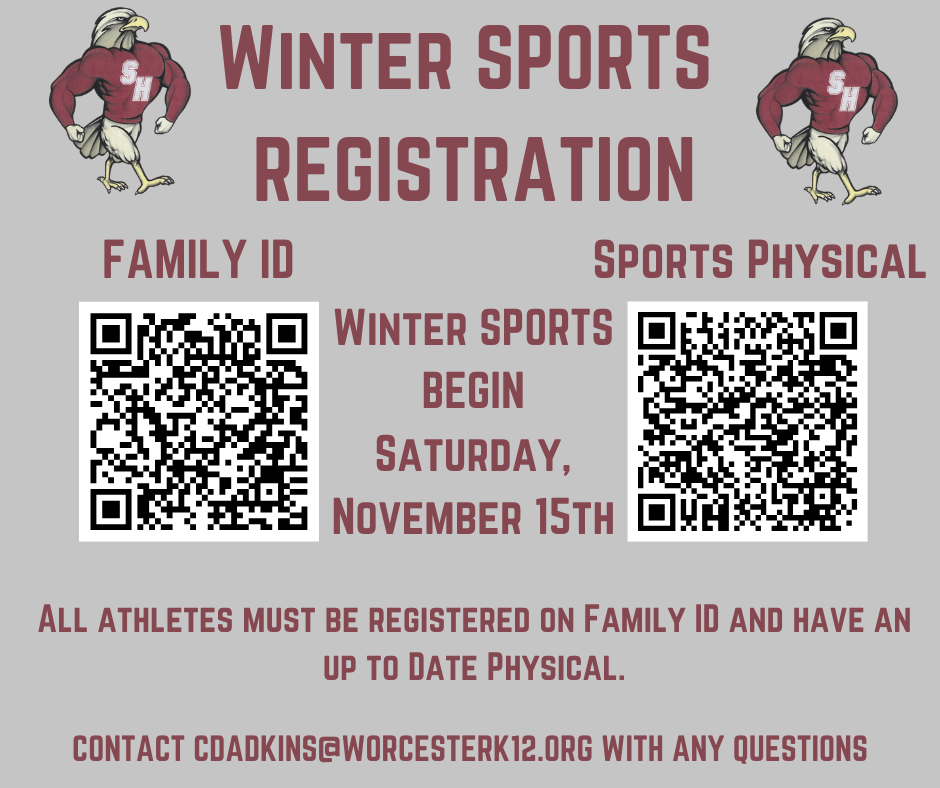 SH

Winter SPORTS REGISTRATION

SH

FAMILY ID

Sports Physical

Winter SPORTS BEGIN Saturday, November 15th

All athletes must be registered on Family ID and have an up to Date Physical.

CONTACT CDADKINS@WORCESTERK12.ORG WITH ANY QUESTIONS